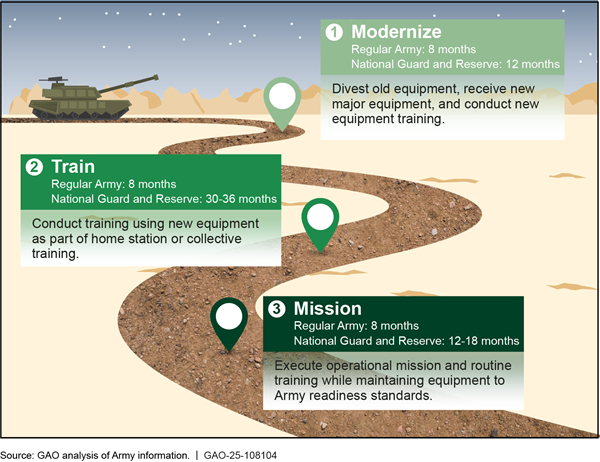 1 Modernize
Regular Army: 8 months
National Guard and Reserve: 12 months

Divest old equipment, receive new major equipment, and conduct new equipment training.

2 Train
Regular Army: 8 months
National Guard and Reserve: 30-36 months

Conduct training using new equipment as part of home station or collective training.

3 Mission
Regular Army: 8 months
National Guard and Reserve: 12-18 months

Execute operational mission and routine training while maintaining equipment to Army readiness standards.

Source: GAO analysis of Army information. | GAO-25-108104